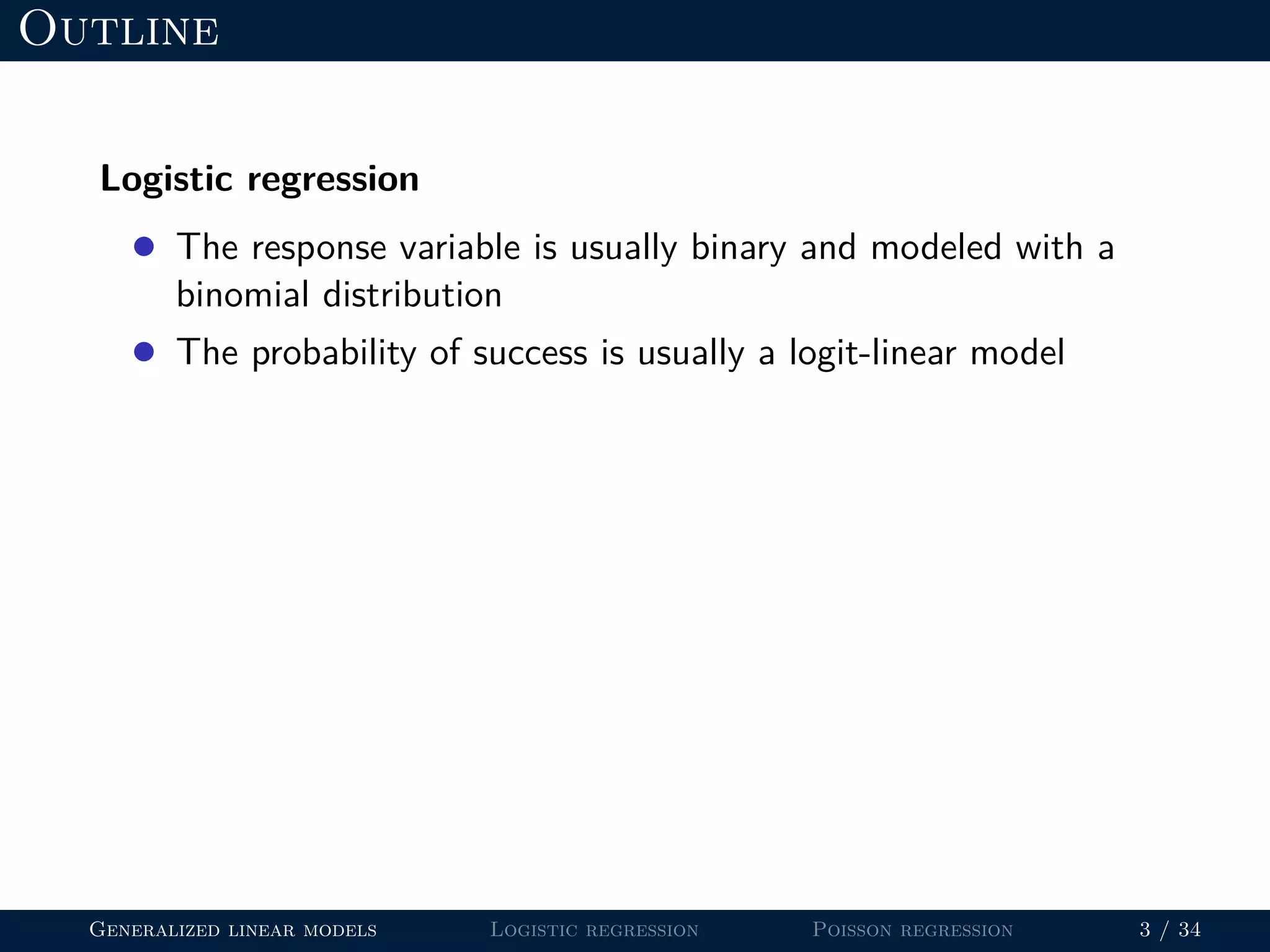 Outline

Logistic regression

- The response variable is usually binary and modeled with a binomial distribution
- The probability of success is usually a logit-linear model

Generalized linear models Logistic regression Poisson regression 3 / 34